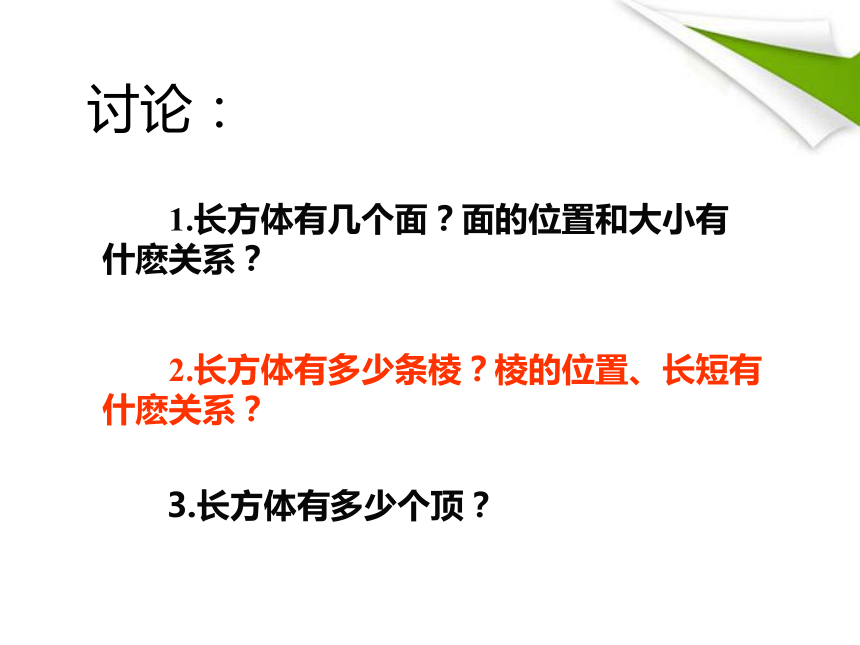 讨论：

1.长方体有几个面？面的位置和大小有什麽关系？

2.长方体有多少条棱？棱的位置、长短有什麽关系？

3.长方体有多少个顶？